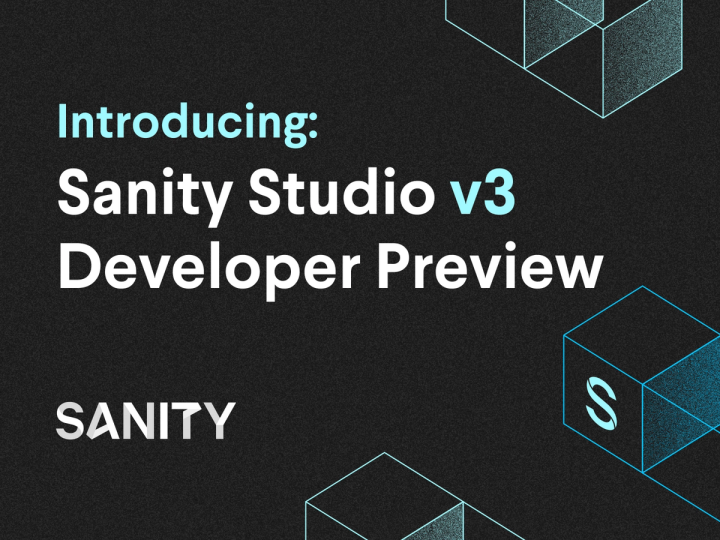 Introducing:
Sanity Studio v3 Developer Preview

SANITY

S